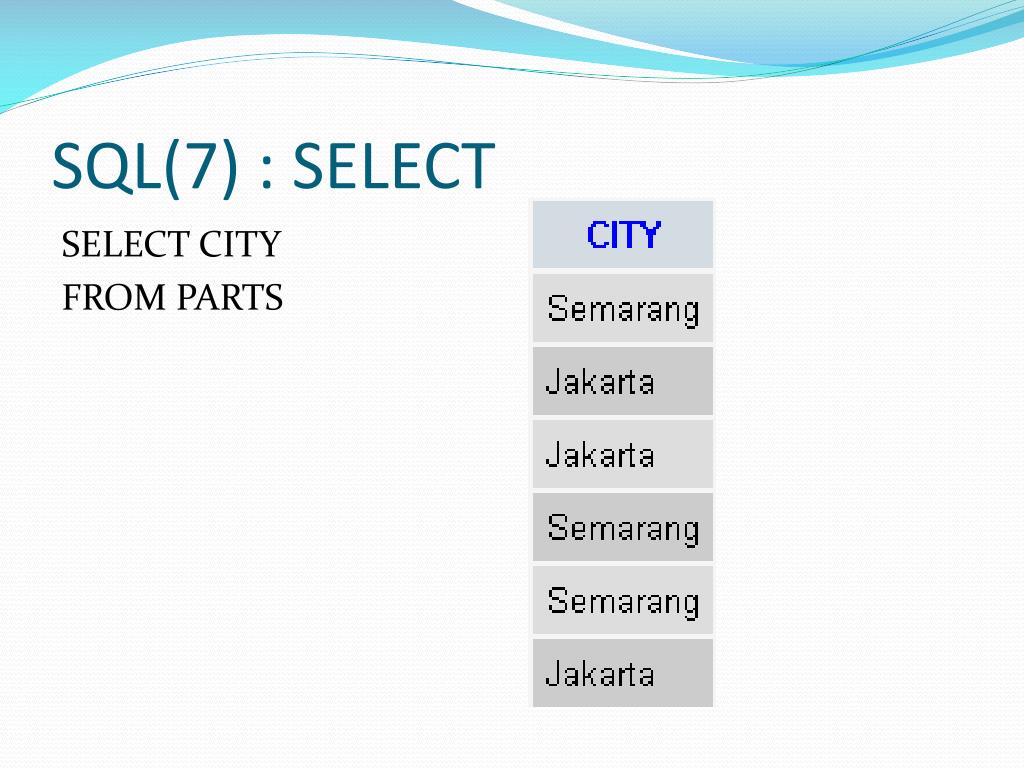 SQL(7) : SELECT

SELECT CITY
FROM PARTS

| CITY |
|---|
| Semarang |
| Jakarta |
| Jakarta |
| Semarang |
| Semarang |
| Jakarta |